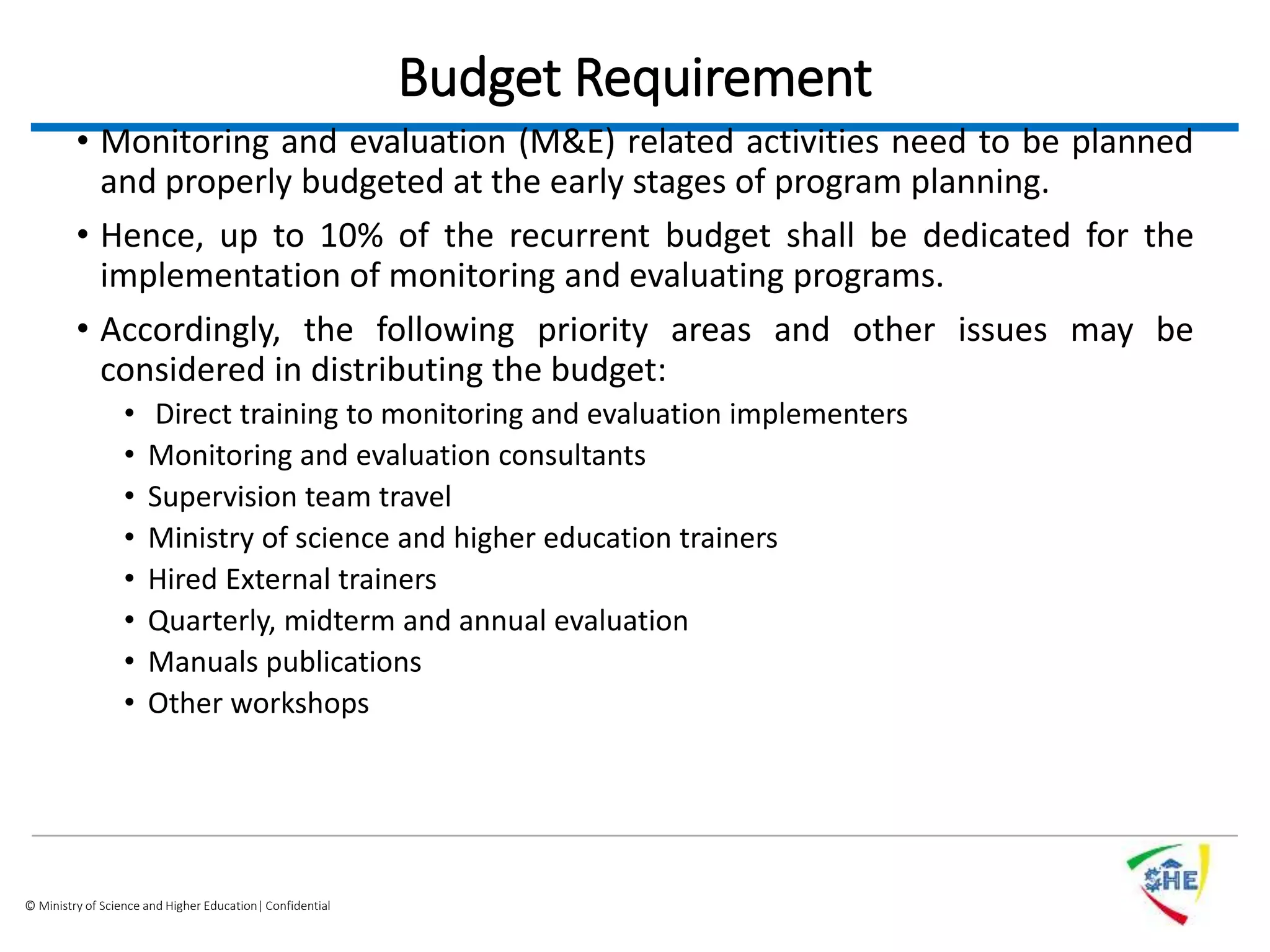 Budget Requirement

• Monitoring and evaluation (M&E) related activities need to be planned and properly budgeted at the early stages of program planning.

• Hence, up to 10% of the recurrent budget shall be dedicated for the implementation of monitoring and evaluating programs.

• Accordingly, the following priority areas and other issues may be considered in distributing the budget:

• Direct training to monitoring and evaluation implementers
• Monitoring and evaluation consultants
• Supervision team travel
• Ministry of science and higher education trainers
• Hired External trainers
• Quarterly, midterm and annual evaluation
• Manuals publications
• Other workshops

© Ministry of Science and Higher Education| Confidential

SHE